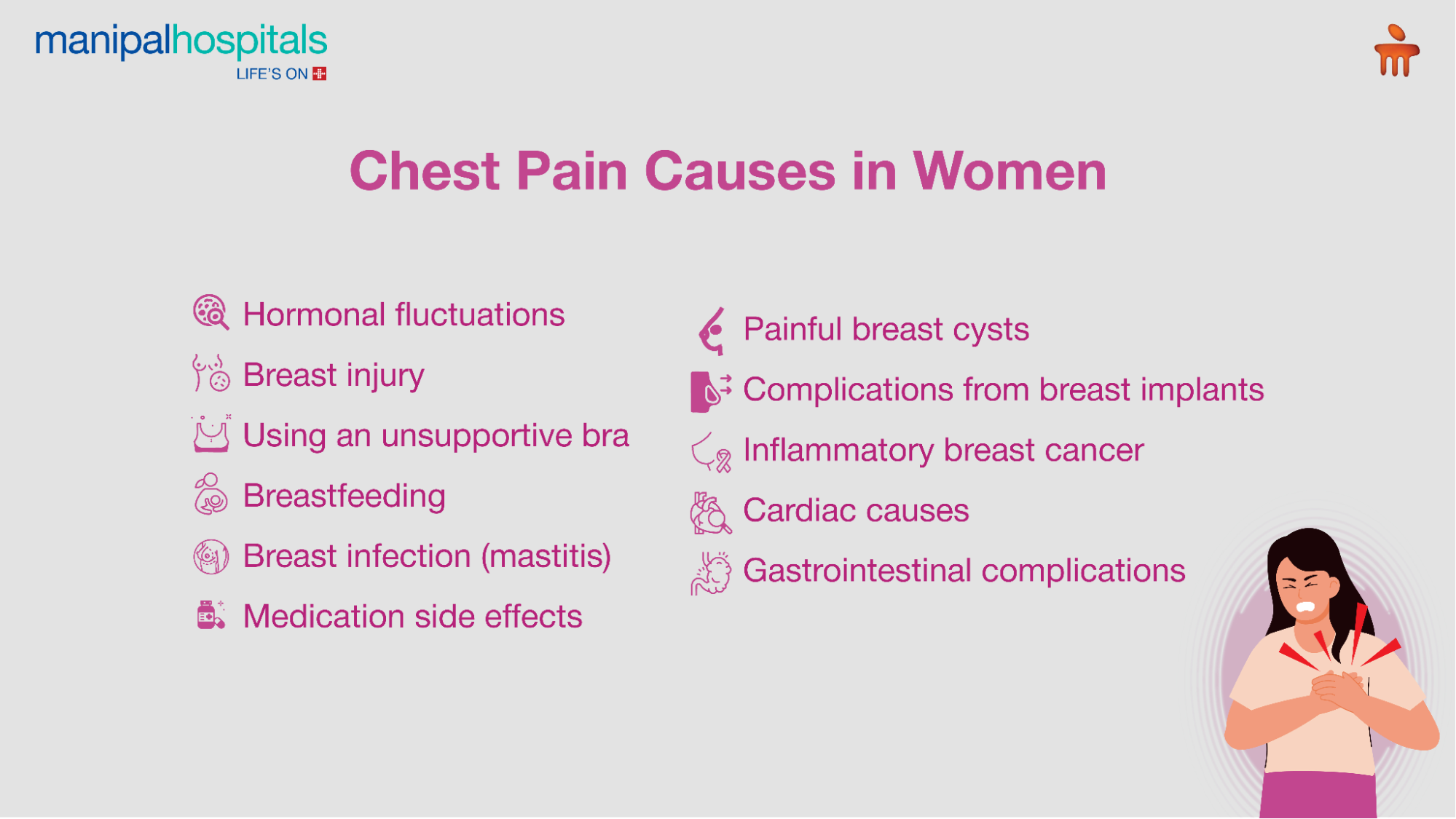 manipalhospitals
LIFE'S ON

Chest Pain Causes in Women

Hormonal fluctuations
Breast injury
Using an unsupportive bra
Breastfeeding
Breast infection (mastitis)
Medication side effects

Painful breast cysts
Complications from breast implants
Inflammatory breast cancer
Cardiac causes
Gastrointestinal complications